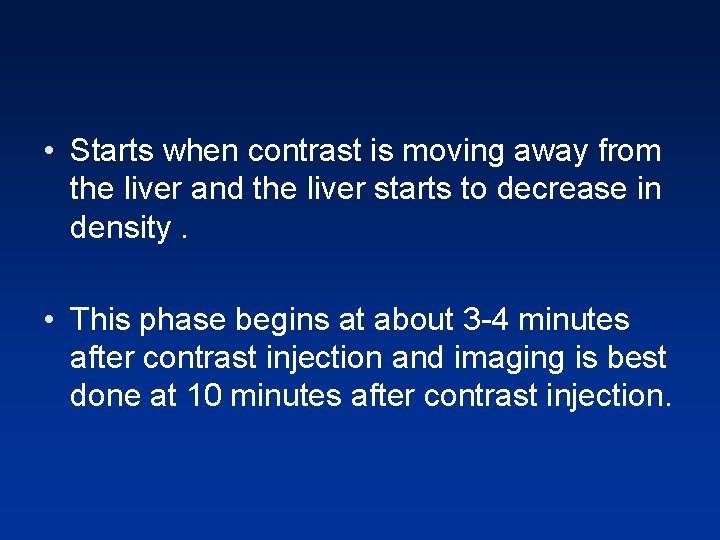 • Starts when contrast is moving away from the liver and the liver starts to decrease in density .

• This phase begins at about 3-4 minutes after contrast injection and imaging is best done at 10 minutes after contrast injection.